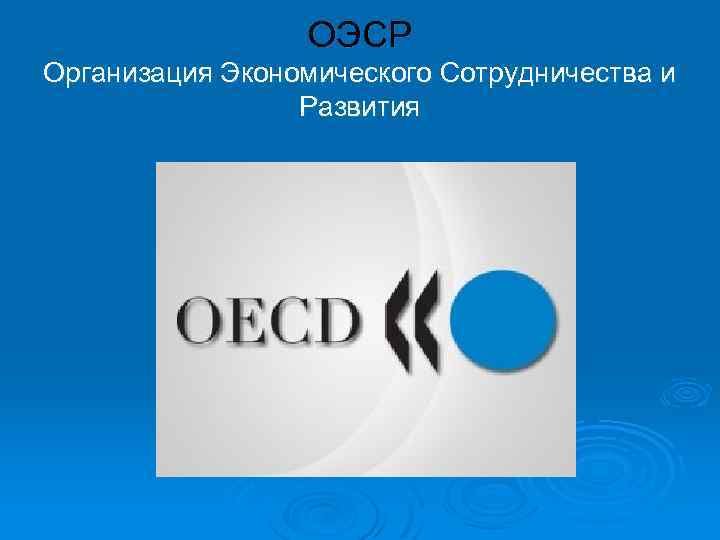 ОЭСР
Организация Экономического Сотрудничества и Развития

OECD